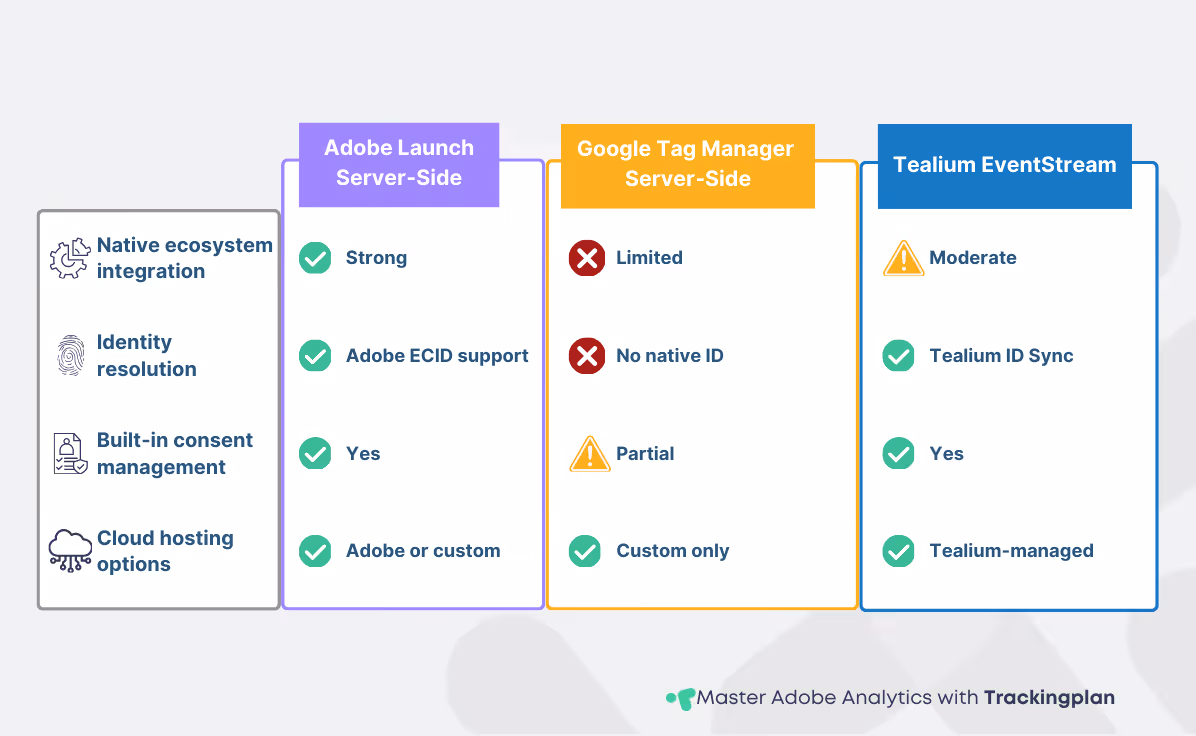 |  | Adobe Launch Server-Side | Google Tag Manager Server-Side | Tealium EventStream |
|---|---|---|---|
| Native ecosystem integration | Strong | Limited | Moderate |
| Identity resolution | Adobe ECID support | No native ID | Tealium ID Sync |
| Built-in consent management | Yes | Partial | Yes |
| Cloud hosting options | Adobe or custom | Custom only | Tealium-managed |

Master Adobe Analytics with Trackingplan